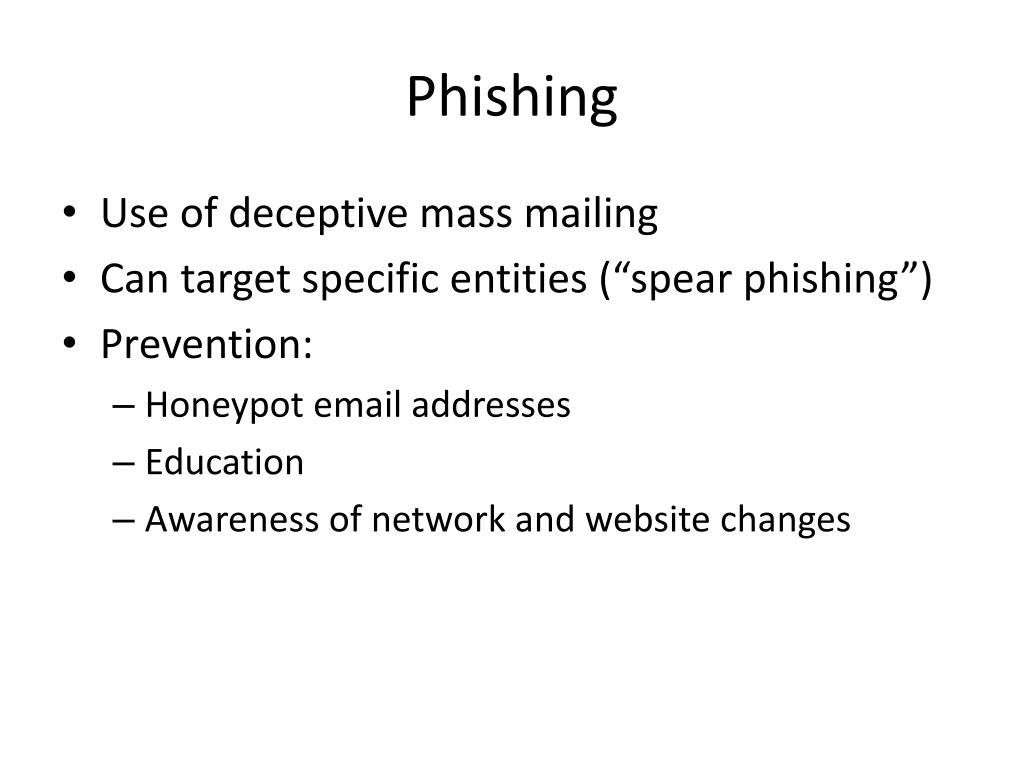 Phishing

• Use of deceptive mass mailing
• Can target specific entities (“spear phishing”)
• Prevention:
– Honeypot email addresses
– Education
– Awareness of network and website changes